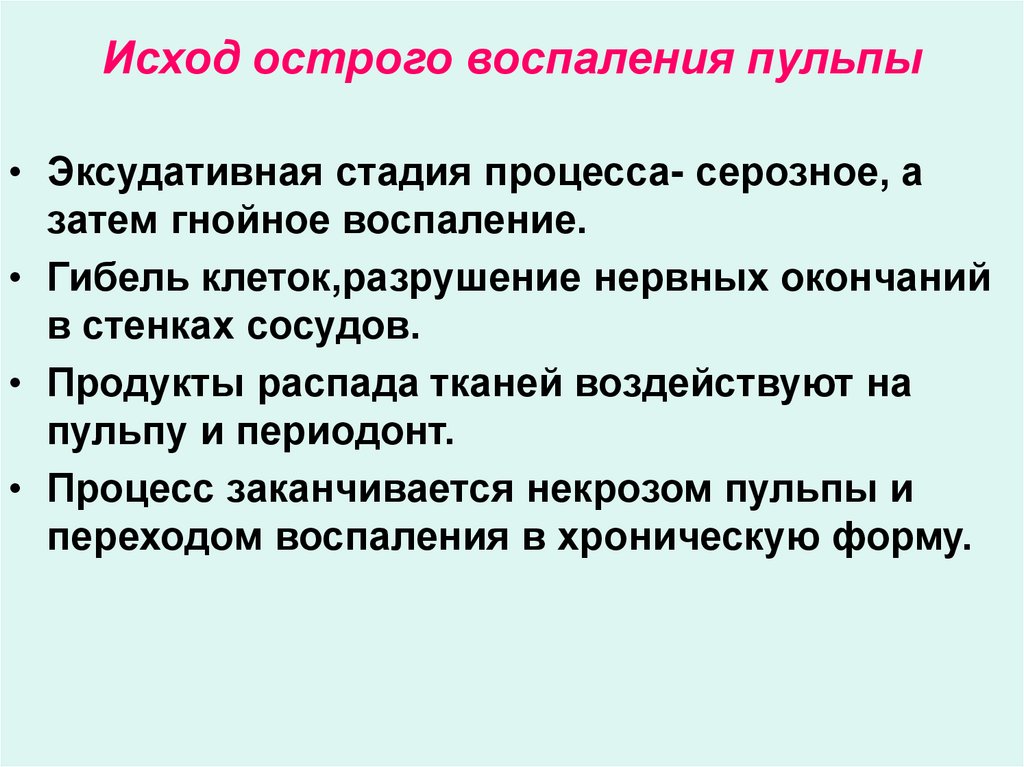 Исход острого воспаления пульпы

• Эксудативная стадия процесса- серозное, а затем гнойное воспаление.
• Гибель клеток,разрушение нервных окончаний в стенках сосудов.
• Продукты распада тканей воздействуют на пульпу и периодонт.
• Процесс заканчивается некрозом пульпы и переходом воспаления в хроническую форму.